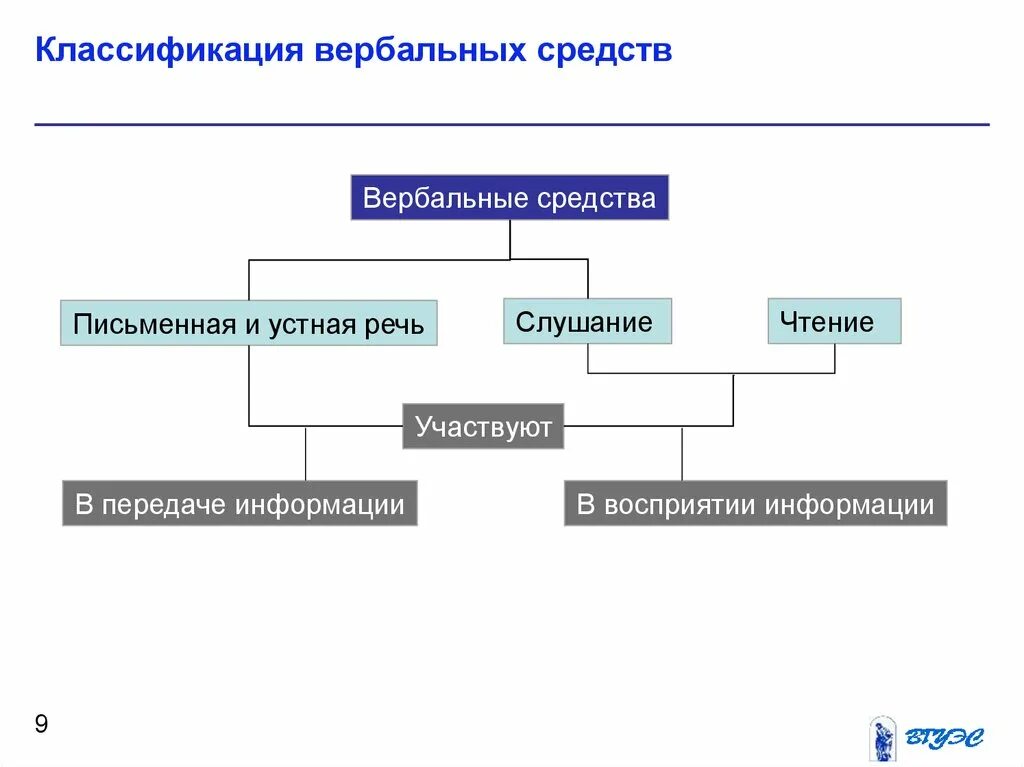 Классификация вербальных средств

Вербальные средства

Письменная и устная речь

Слушание

Чтение

Участвуют

В передаче информации

В восприятии информации

9

ВГУЭС